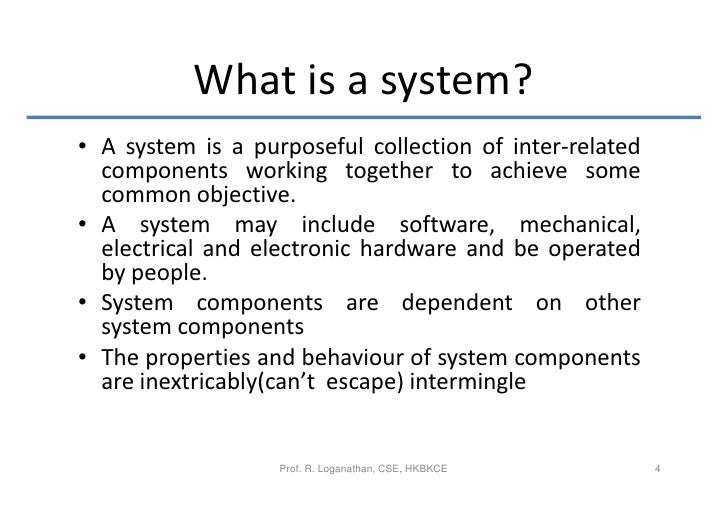 What is a system?

• A system is a purposeful collection of inter-related components working together to achieve some common objective.

• A system may include software, mechanical, electrical and electronic hardware and be operated by people.

• System components are dependent on other system components

• The properties and behaviour of system components are inextricably(can't escape) intermingle

Prof. R. Loganathan, CSE, HKBKCE

4